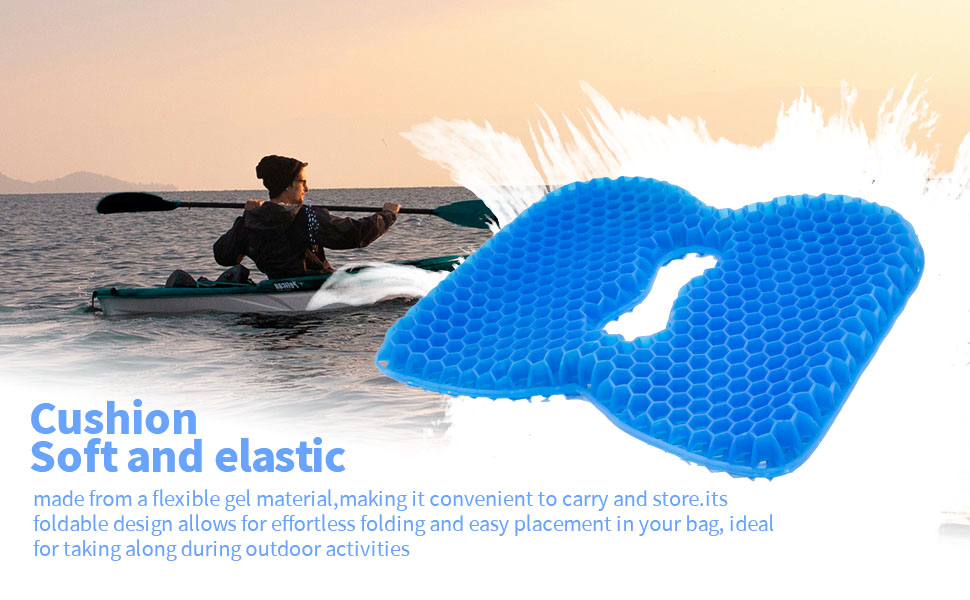 Cushion
Soft and elastic

made from a flexible gel material,making it convenient to carry and store.its foldable design allows for effortless folding and easy placement in your bag, ideal for taking along during outdoor activities